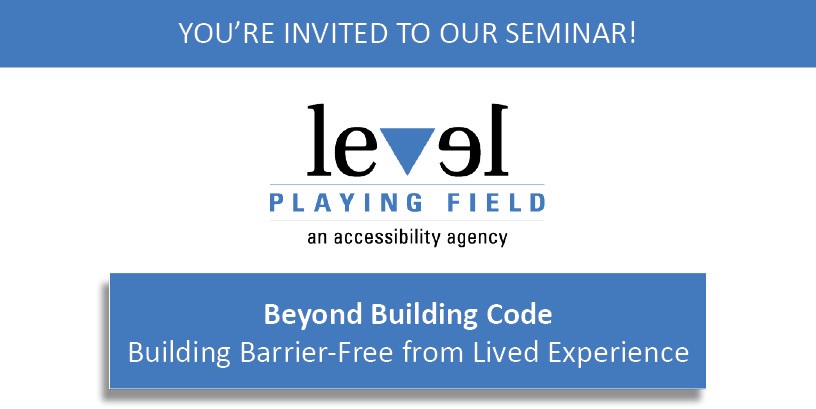 YOU'RE INVITED TO OUR SEMINAR!

level

PLAYING FIELD

an accessibility agency

Beyond Building Code
Building Barrier-Free from Lived Experience